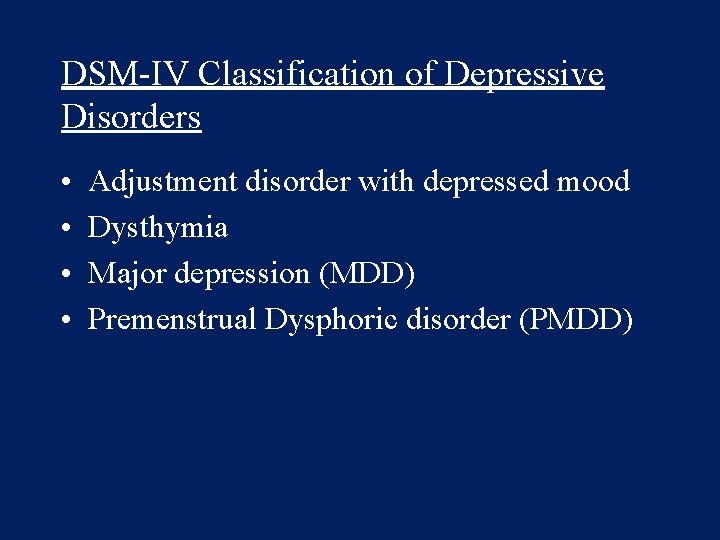 DSM-IV Classification of Depressive Disorders

• Adjustment disorder with depressed mood
• Dysthymia
• Major depression (MDD)
• Premenstrual Dysphoric disorder (PMDD)